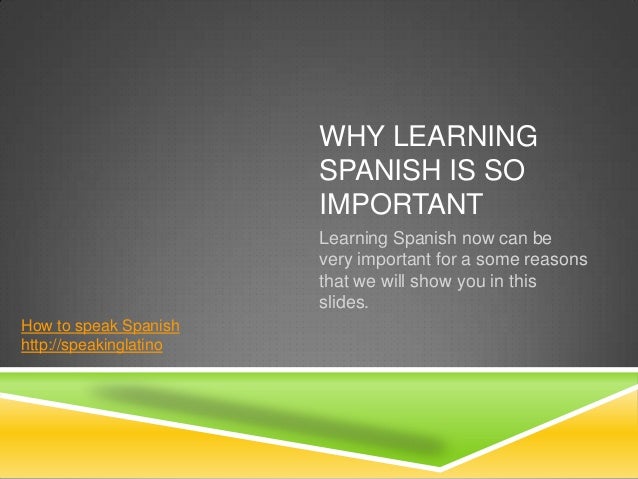 WHY LEARNING SPANISH IS SO IMPORTANT

Learning Spanish now can be very important for a some reasons that we will show you in this slides.

How to speak Spanish
http://speakinglatino